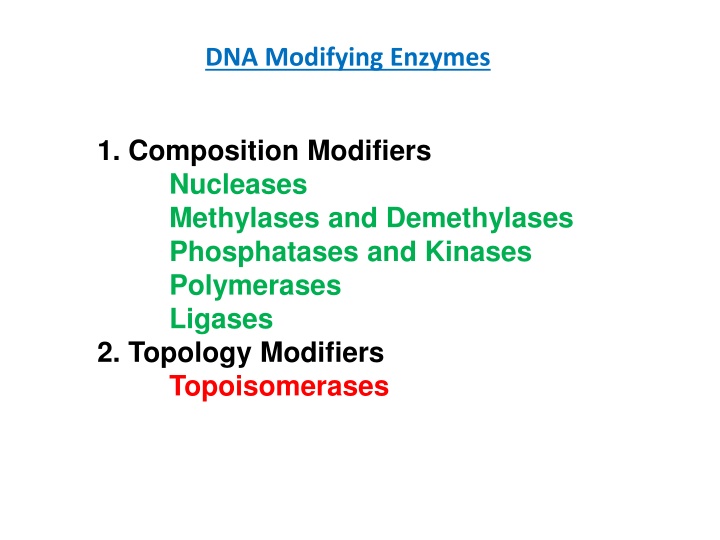 DNA Modifying Enzymes

1. Composition Modifiers
Nucleases
Methylases and Demethylases
Phosphatases and Kinases
Polymerases
Ligases
2. Topology Modifiers
Topoisomerases